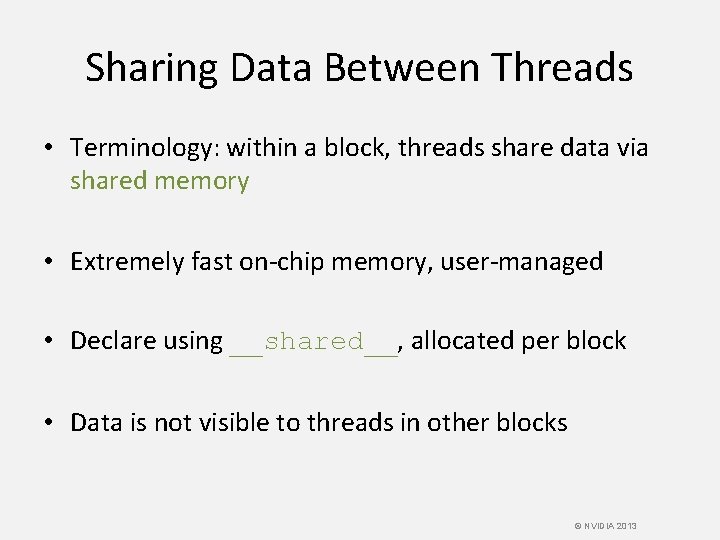 Sharing Data Between Threads

• Terminology: within a block, threads share data via shared memory

• Extremely fast on-chip memory, user-managed

• Declare using __shared__, allocated per block

• Data is not visible to threads in other blocks

© NVIDIA 2013